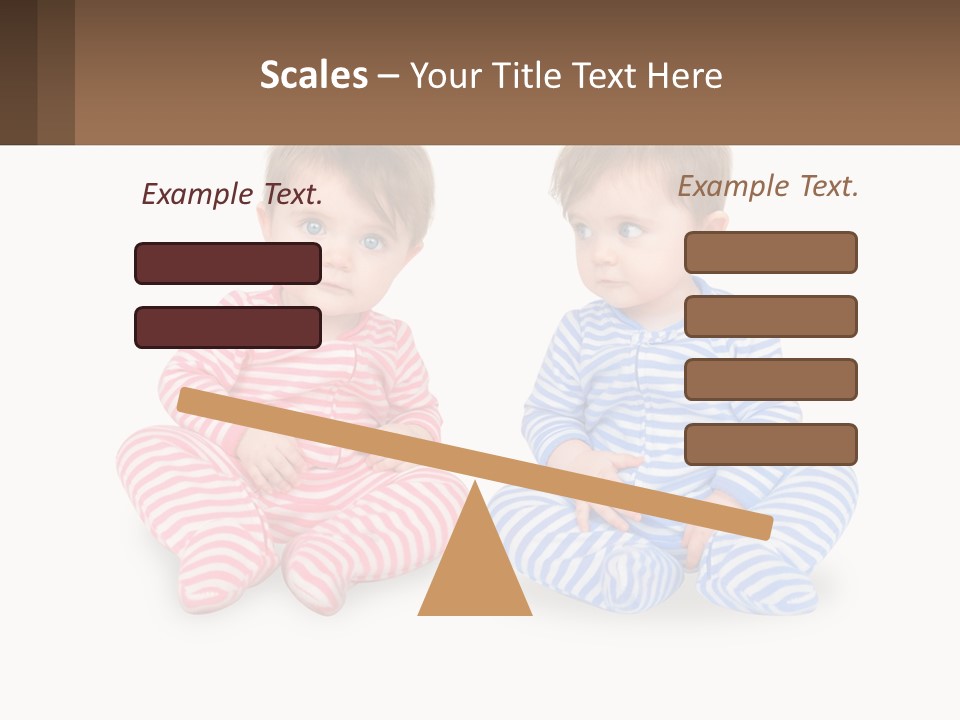 Scales – Your Title Text Here

Example Text.

Example Text.